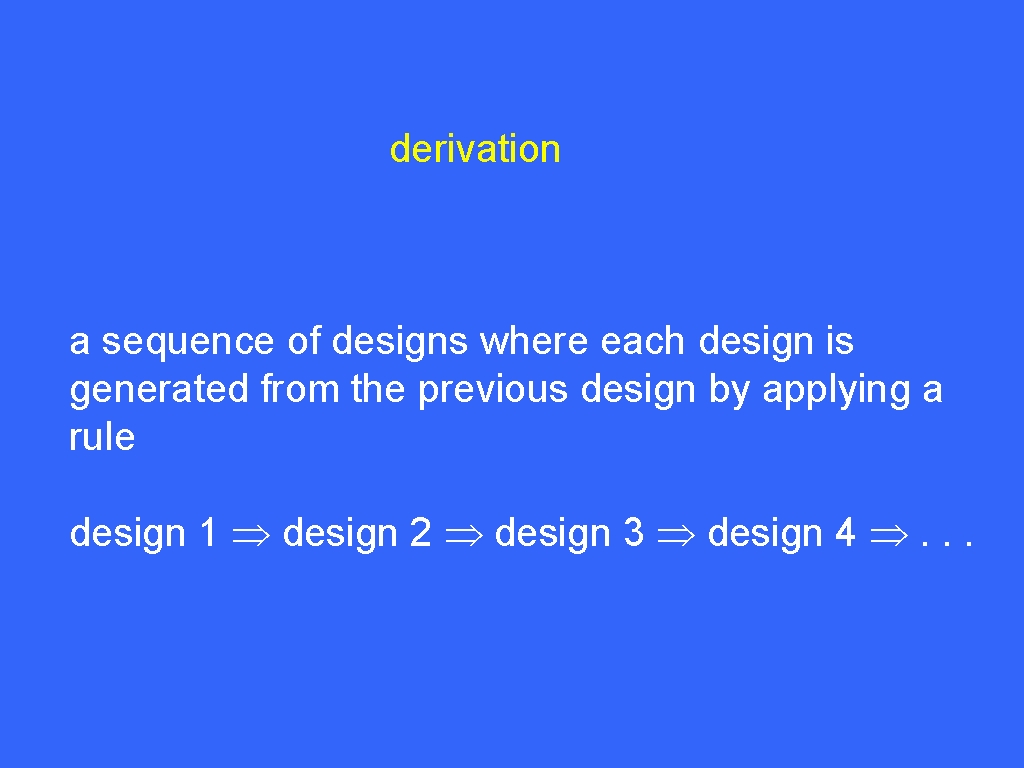 derivation

a sequence of designs where each design is generated from the previous design by applying a rule

design 1 $\Rightarrow$ design 2 $\Rightarrow$ design 3 $\Rightarrow$ design 4 $\Rightarrow$ . . .